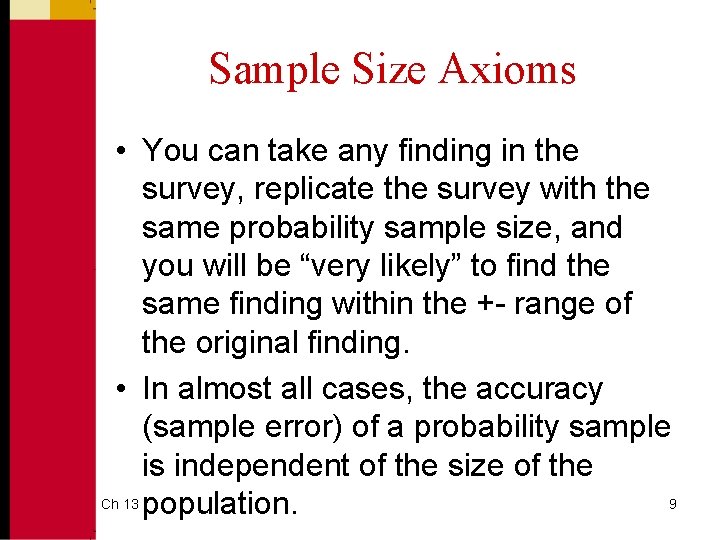 Sample Size Axioms

• You can take any finding in the survey, replicate the survey with the same probability sample size, and you will be “very likely” to find the same finding within the +- range of the original finding.

• In almost all cases, the accuracy (sample error) of a probability sample is independent of the size of the population.

Ch 13

9